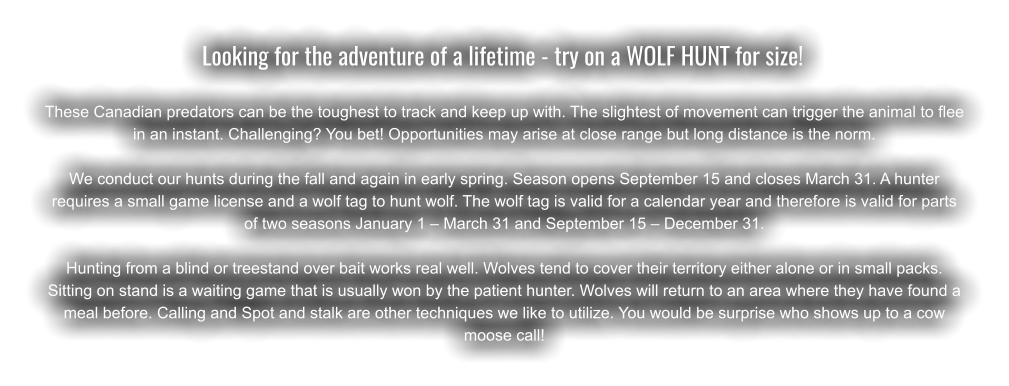 Looking for the adventure of a lifetime - try on a WOLF HUNT for size!

These Canadian predators can be the toughest to track and keep up with. The slightest of movement can trigger the animal to flee in an instant. Challenging? You bet! Opportunities may arise at close range but long distance is the norm.

We conduct our hunts during the fall and again in early spring. Season opens September 15 and closes March 31. A hunter requires a small game license and a wolf tag to hunt wolf. The wolf tag is valid for a calendar year and therefore is valid for parts of two seasons January 1 – March 31 and September 15 – December 31.

Hunting from a blind or treestand over bait works real well. Wolves tend to cover their territory either alone or in small packs. Sitting on stand is a waiting game that is usually won by the patient hunter. Wolves will return to an area where they have found a meal before. Calling and Spot and stalk are other techniques we like to utilize. You would be surprise who shows up to a cow moose call!